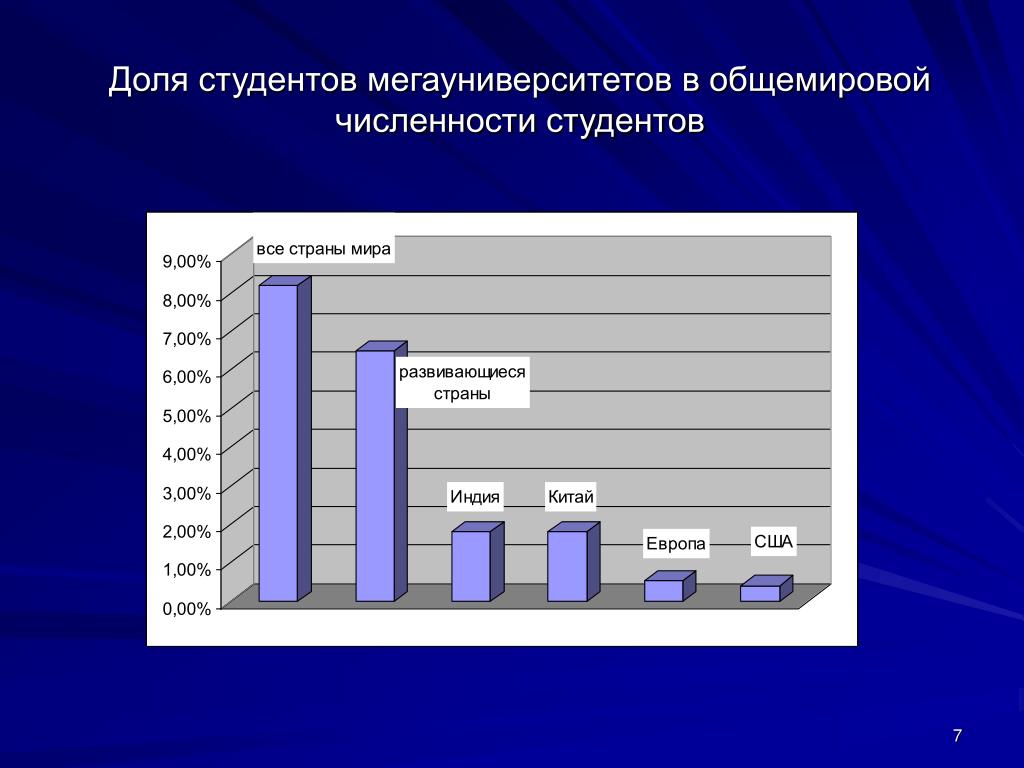 Доля студентов мегауниверситетов в общемировой численности студентов

9,00%
8,00%
7,00%
6,00%
5,00%
4,00%
3,00%
2,00%
1,00%
0,00%

все страны мира
развивающиеся страны
Индия
Китай
Европа
США

7